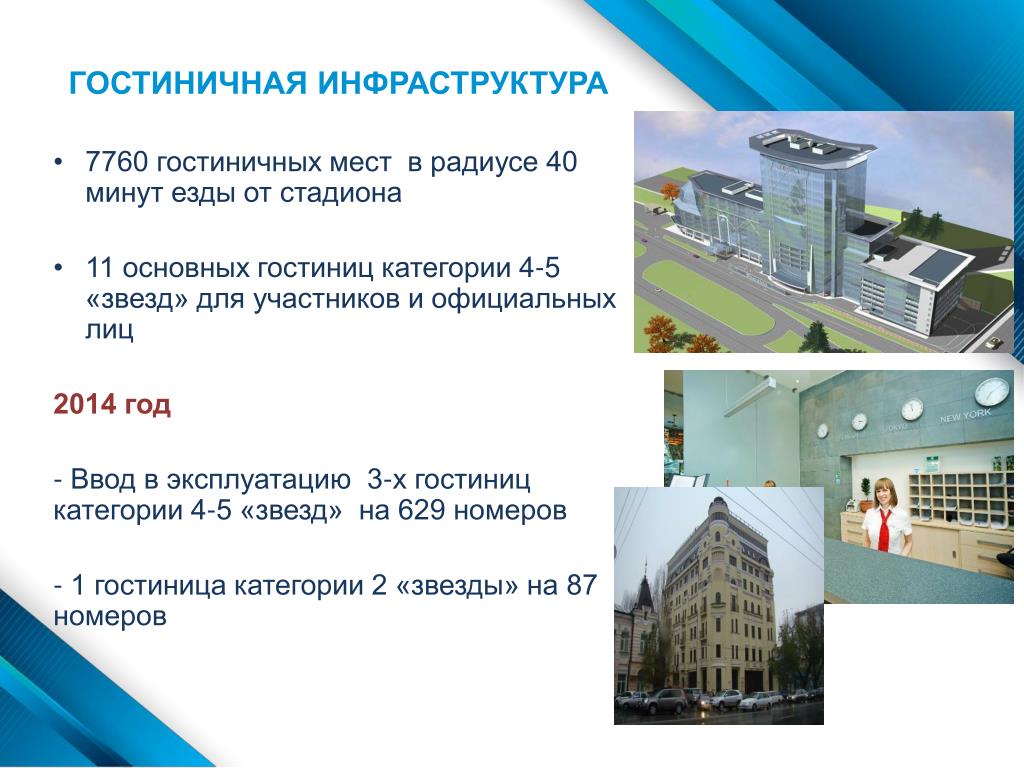 ГОСТИНИЧНАЯ ИНФРАСТРУКТУРА

• 7760 гостиничных мест в радиусе 40 минут езды от стадиона

• 11 основных гостиниц категории 4-5 «звезд» для участников и официальных лиц

2014 год

- Ввод в эксплуатацию 3-х гостиниц категории 4-5 «звезд» на 629 номеров

- 1 гостиница категории 2 «звезды» на 87 номеров

NEW YORK